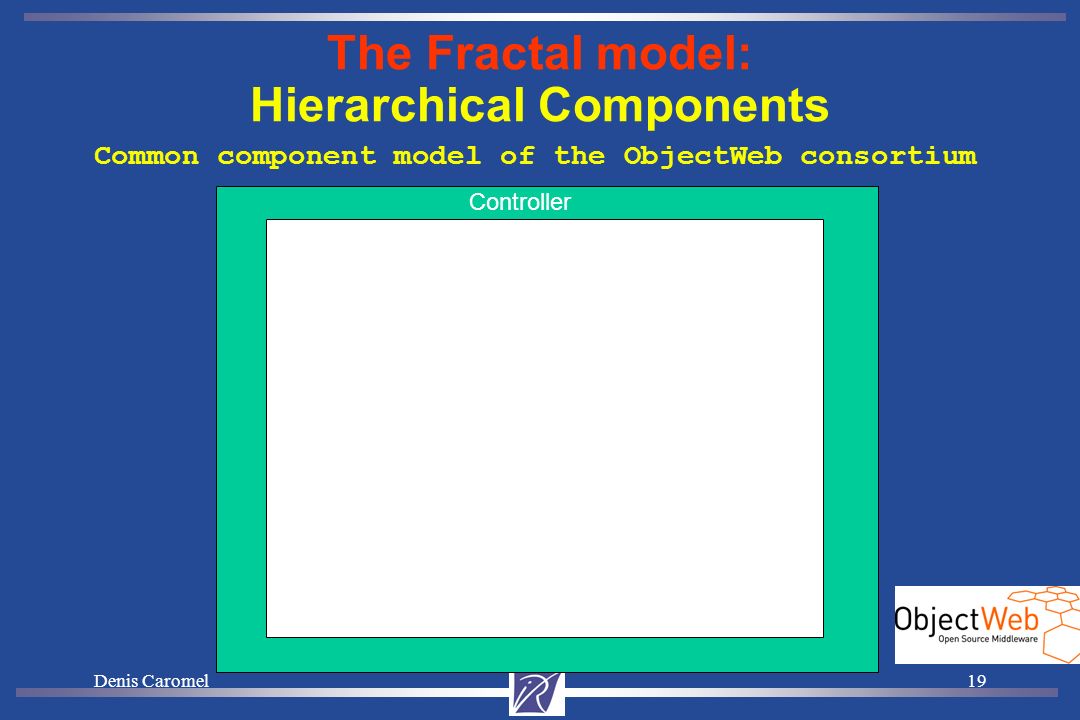 The Fractal model:
Hierarchical Components

Common component model of the ObjectWeb consortium

Controller

ObjectWeb
Open Source Middleware

Denis Caromel

19